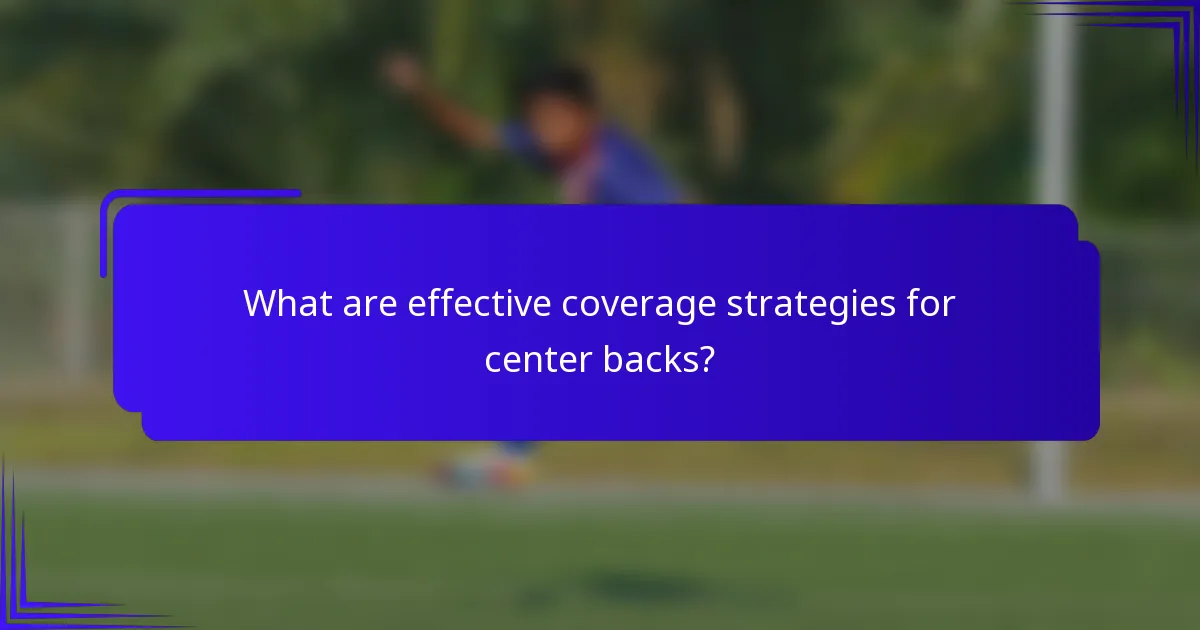 What are effective coverage strategies for center backs?